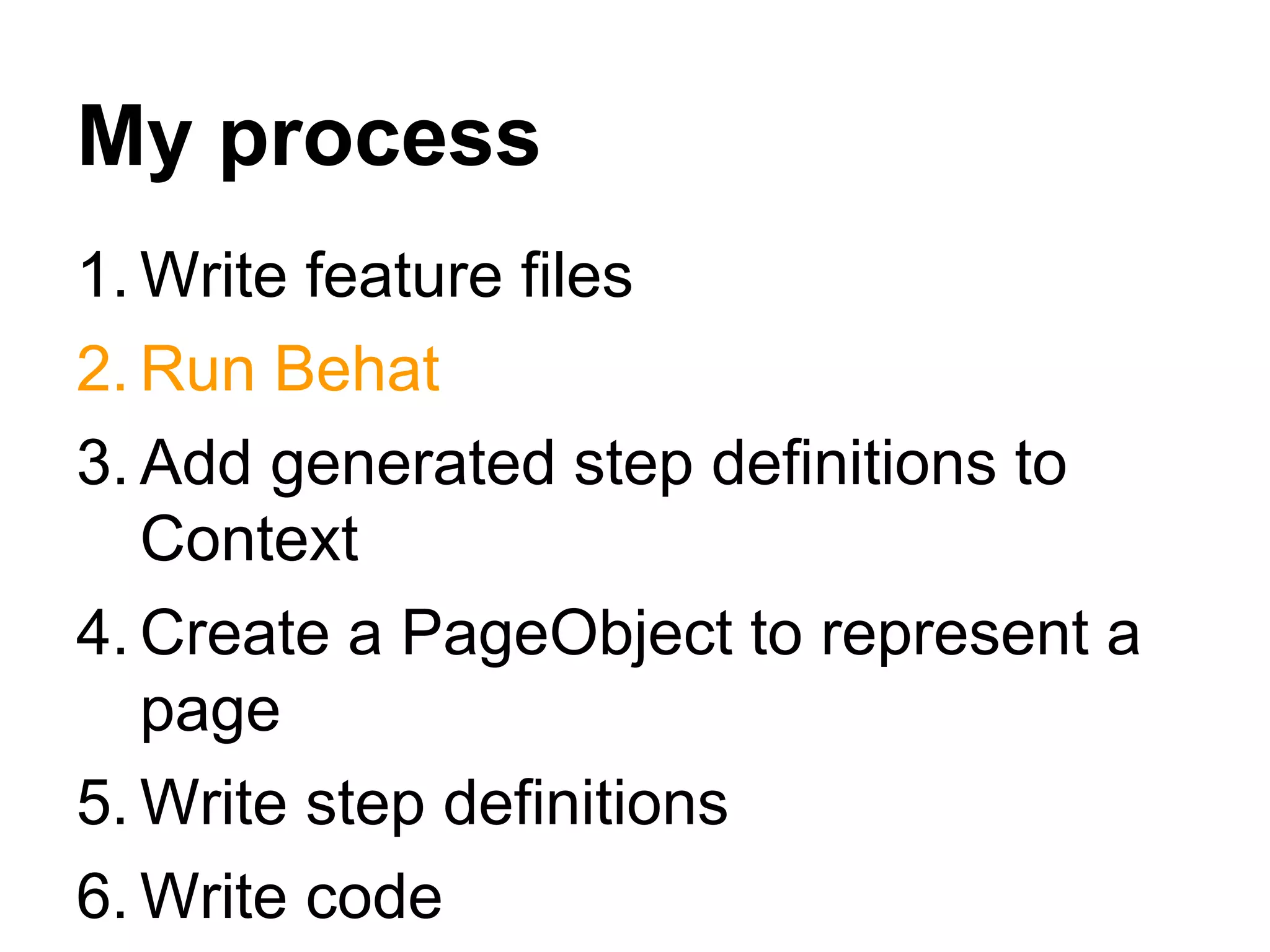 My process

1. Write feature files
2. Run Behat
3. Add generated step definitions to Context
4. Create a PageObject to represent a page
5. Write step definitions
6. Write code